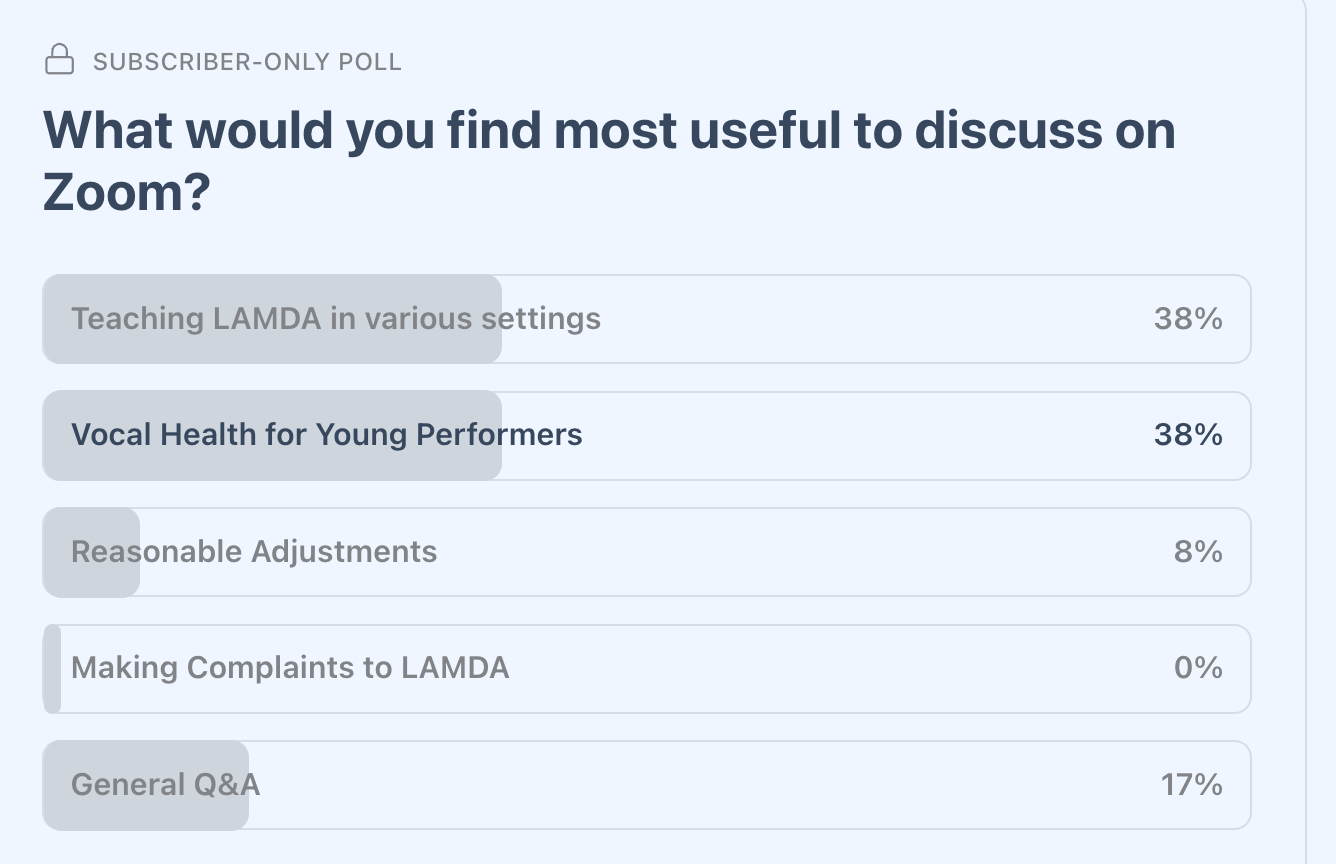 SUBSCRIBER-ONLY POLL

What would you find most useful to discuss on Zoom?

Teaching LAMDA in various settings 38%

Vocal Health for Young Performers 38%

Reasonable Adjustments 8%

Making Complaints to LAMDA 0%

General Q&A 17%